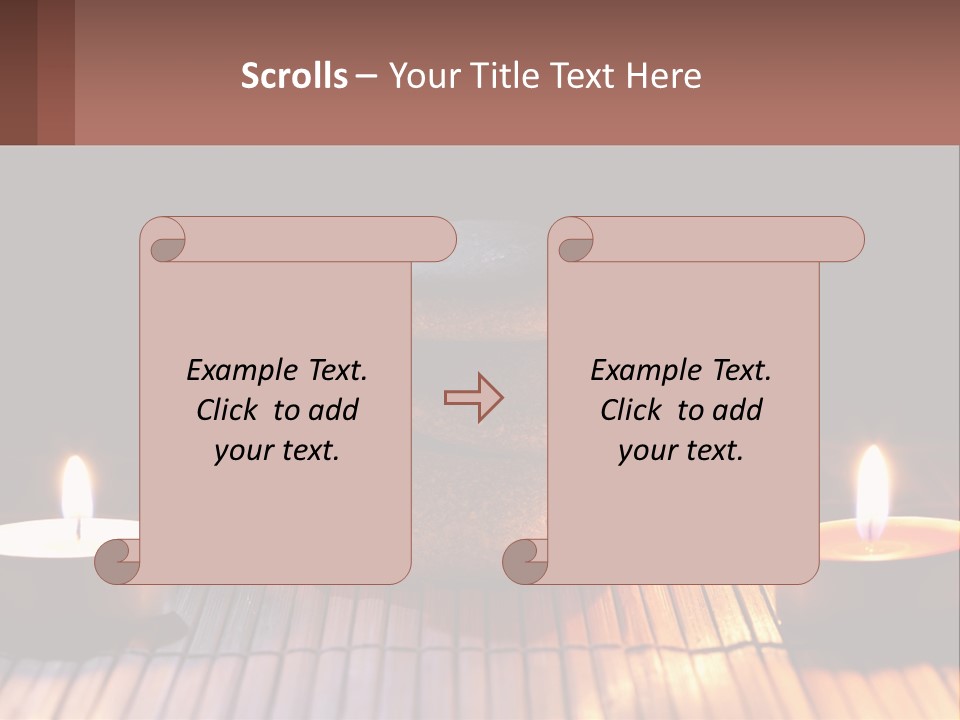 Scrolls – Your Title Text Here

Example Text. Click to add your text.

Example Text. Click to add your text.